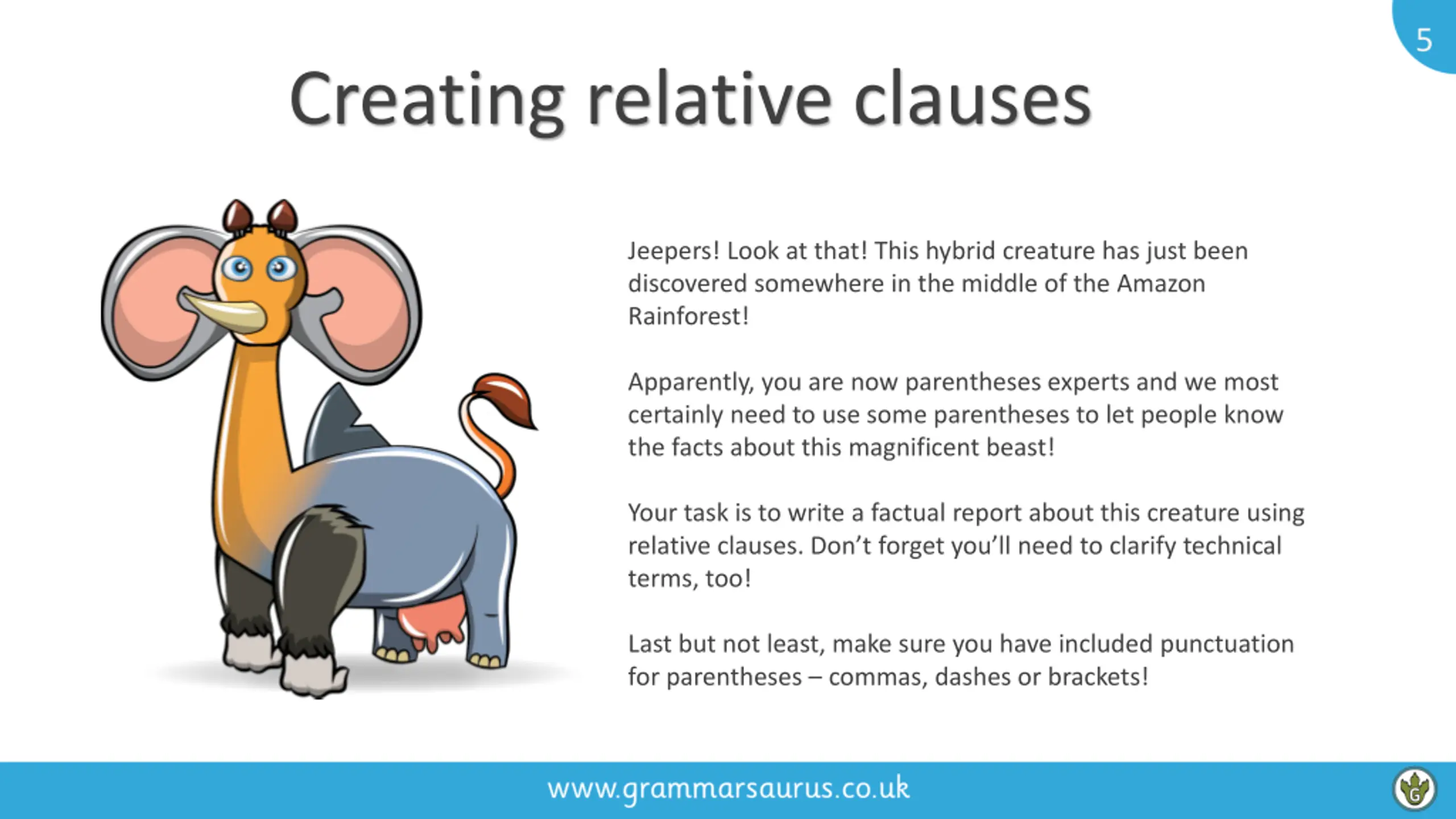 5

Creating relative clauses

Jeepers! Look at that! This hybrid creature has just been discovered somewhere in the middle of the Amazon Rainforest!

Apparently, you are now parentheses experts and we most certainly need to use some parentheses to let people know the facts about this magnificent beast!

Your task is to write a factual report about this creature using relative clauses. Don't forget you'll need to clarify technical terms, too!

Last but not least, make sure you have included punctuation for parentheses – commas, dashes or brackets!

www.grammarsaurus.co.uk

G